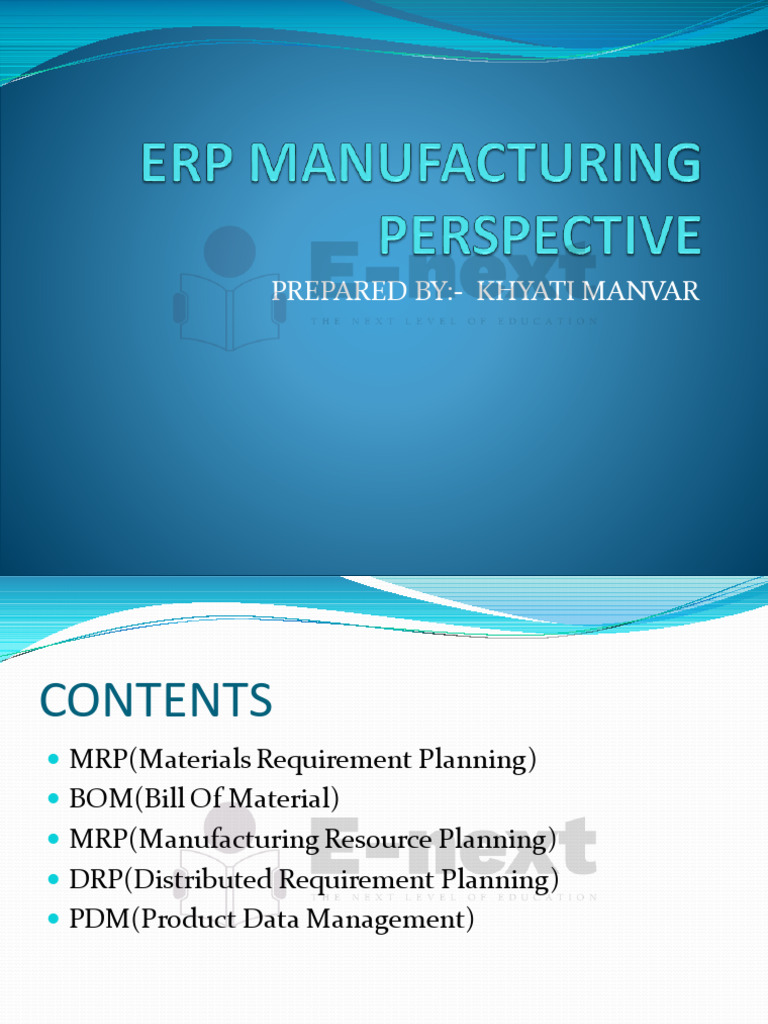 ERP MANUFACTURING PERSPECTIVE

E-next
THE NEXT LEVEL OF EDUCATION

PREPARED BY:- KHYATI MANVAR

CONTENTS

- MRP(Materials Requirement Planning)
- BOM(Bill Of Material)
- MRP(Manufacturing Resource Planning)
- DRP(Distributed Requirement Planning)
- PDM(Product Data Management)

E-next
THE NEXT LEVEL OF EDUCATION